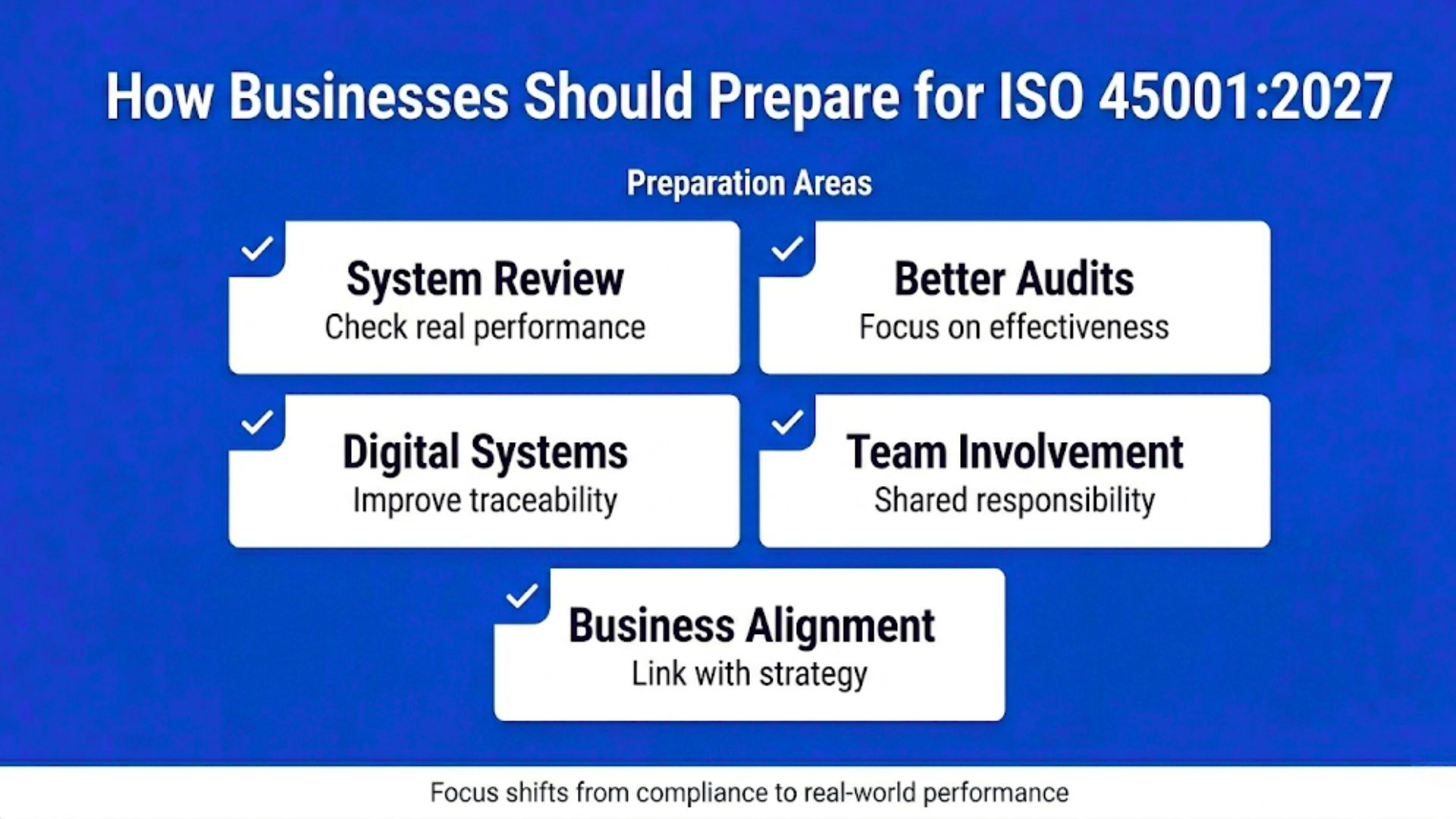 How Businesses Should Prepare for ISO 45001:2027

Preparation Areas

System Review
Check real performance

Better Audits
Focus on effectiveness

Digital Systems
Improve traceability

Team Involvement
Shared responsibility

Business Alignment
Link with strategy

Focus shifts from compliance to real-world performance